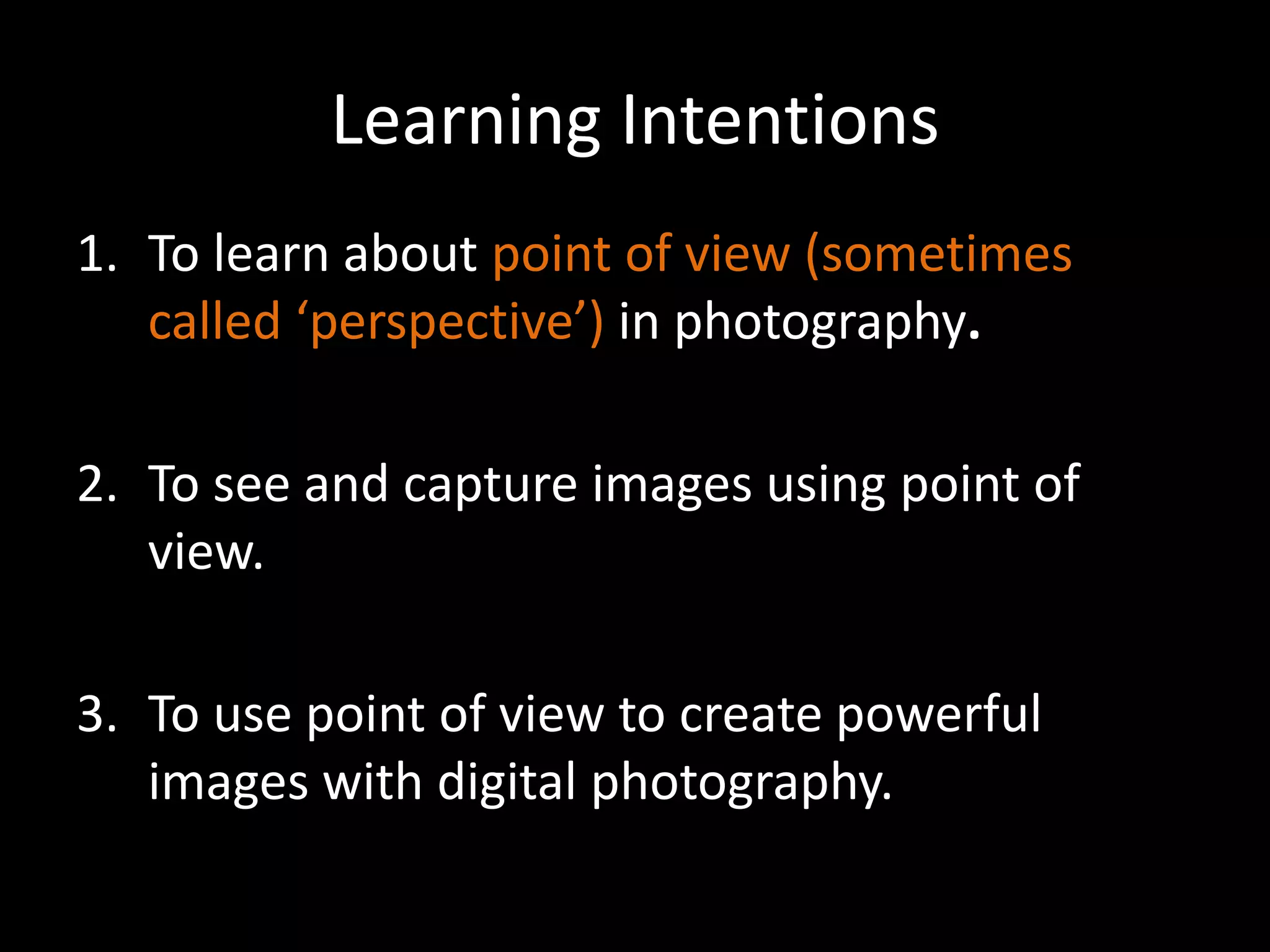 Learning Intentions

1. To learn about point of view (sometimes called ‘perspective’) in photography.

2. To see and capture images using point of view.

3. To use point of view to create powerful images with digital photography.